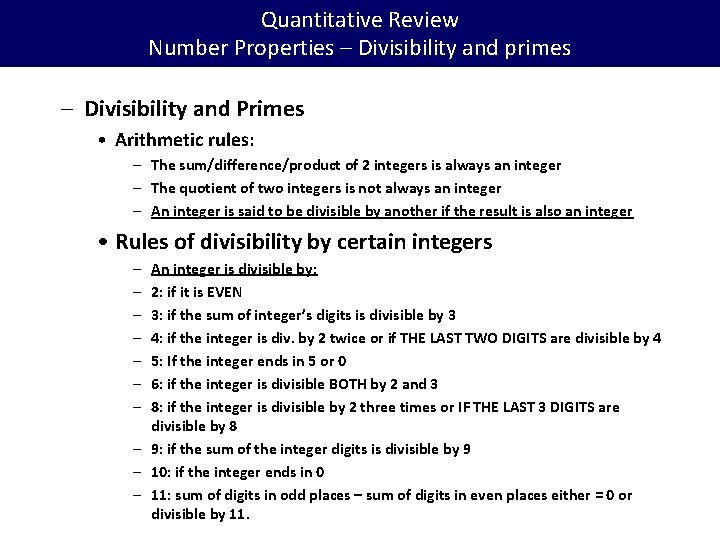 Quantitative Review
Number Properties – Divisibility and primes

– Divisibility and Primes

• Arithmetic rules:

– The sum/difference/product of 2 integers is always an integer

– The quotient of two integers is not always an integer

– An integer is said to be divisible by another if the result is also an integer

• Rules of divisibility by certain integers

– An integer is divisible by:

– 2: if it is EVEN

– 3: if the sum of integer's digits is divisible by 3

– 4: if the integer is div. by 2 twice or if THE LAST TWO DIGITS are divisible by 4

– 5: If the integer ends in 5 or 0

– 6: if the integer is divisible BOTH by 2 and 3

– 8: if the integer is divisible by 2 three times or IF THE LAST 3 DIGITS are divisible by 8

– 9: if the sum of the integer digits is divisible by 9

– 10: if the integer ends in 0

– 11: sum of digits in odd places – sum of digits in even places either = 0 or divisible by 11.